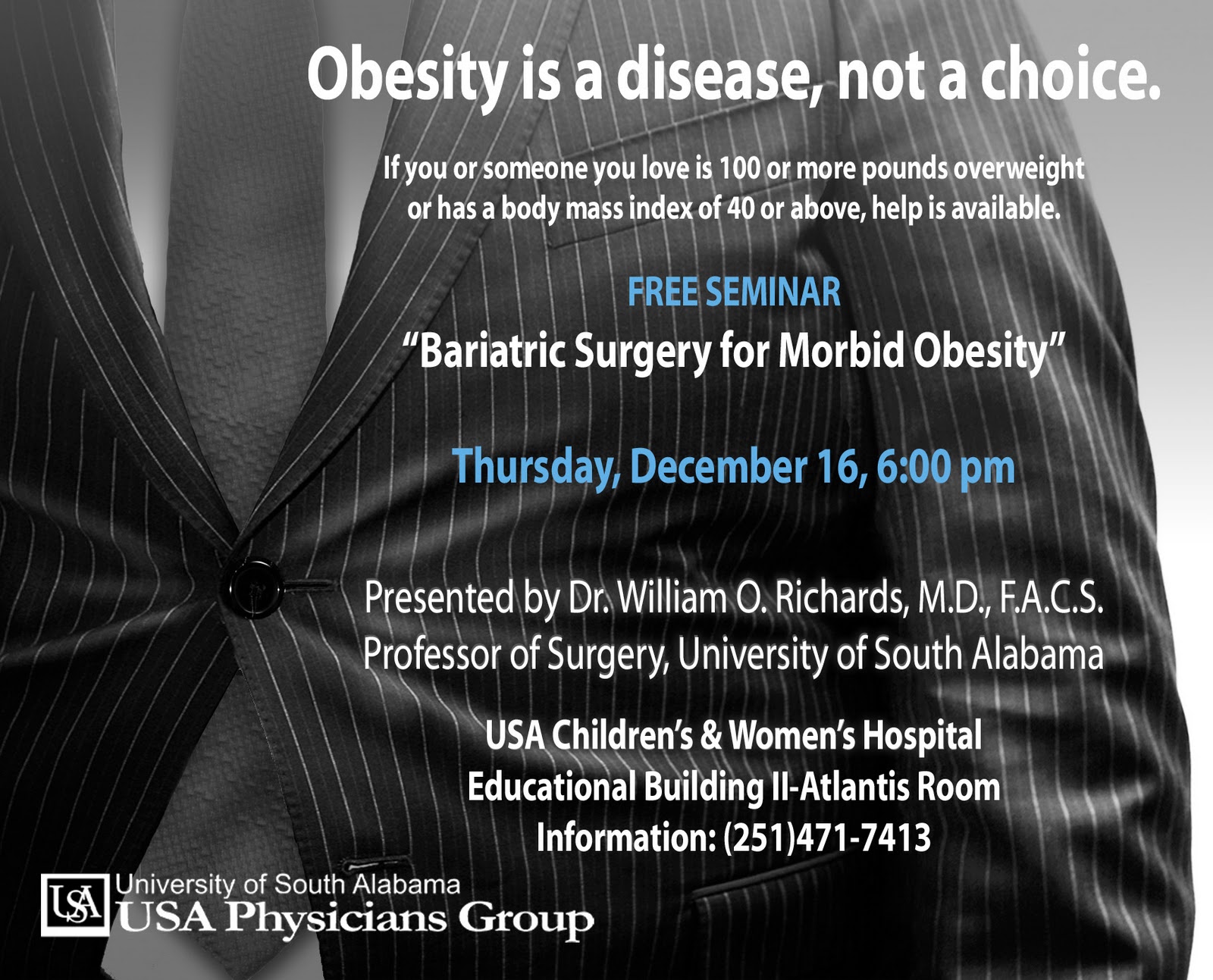 Obesity is a disease, not a choice.

If you or someone you love is 100 or more pounds overweight or has a body mass index of 40 or above, help is available.

FREE SEMINAR

“Bariatric Surgery for Morbid Obesity”

Thursday, December 16, 6:00 pm

Presented by Dr. William O. Richards, M.D., F.A.C.S.
Professor of Surgery, University of South Alabama

USA Children’s & Women’s Hospital
Educational Building II-Atlantis Room
Information: (251)471-7413

USA
University of South Alabama
USA Physicians Group